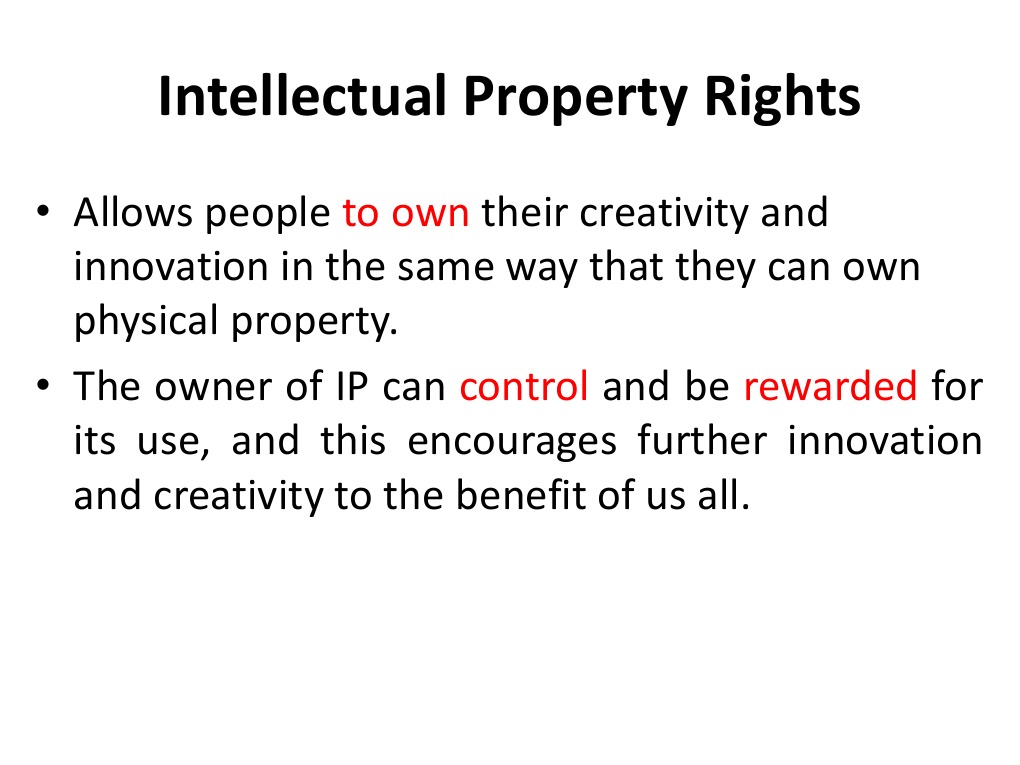 Intellectual Property Rights

• Allows people to own their creativity and innovation in the same way that they can own physical property.

• The owner of IP can control and be rewarded for its use, and this encourages further innovation and creativity to the benefit of us all.